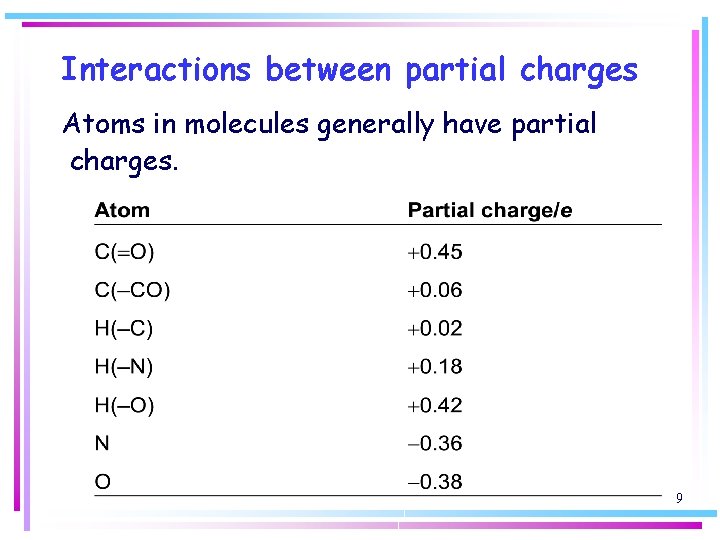 Interactions between partial charges

Atoms in molecules generally have partial charges.

| Atom | Partial charge/e |
|---|---|
| C(=O) | +0.45 |
| C(–CO) | +0.06 |
| H(–C) | +0.02 |
| H(–N) | +0.18 |
| H(–O) | +0.42 |
| N | –0.36 |
| O | –0.38 |

9